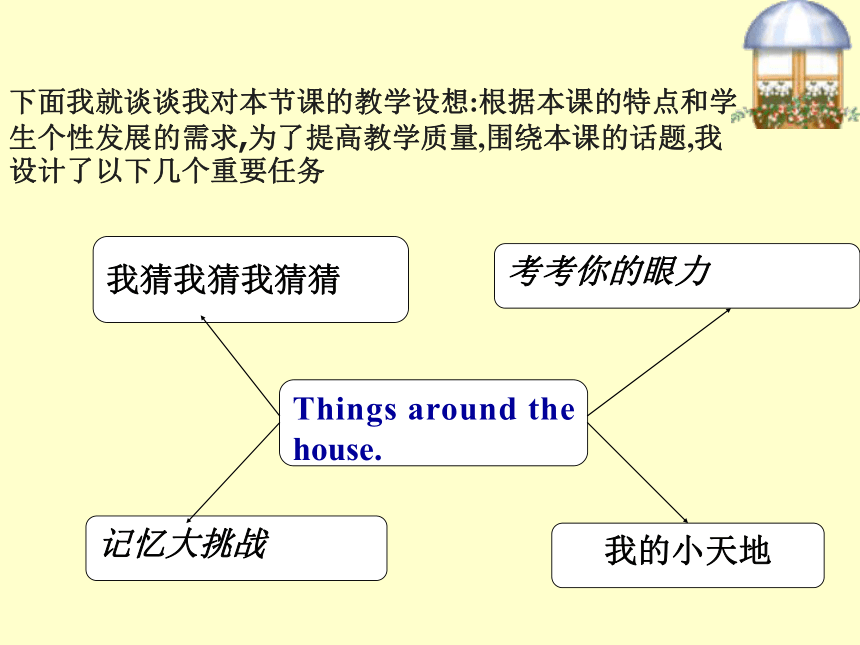 下面我就谈谈我对本节课的教学设想:根据本课的特点和学生个性发展的需求,为了提高教学质量,围绕本课的话题,我设计了以下几个重要任务

我猜我猜我猜猜

考考你的眼力

Things around the house.

记忆大挑战

我的小天地